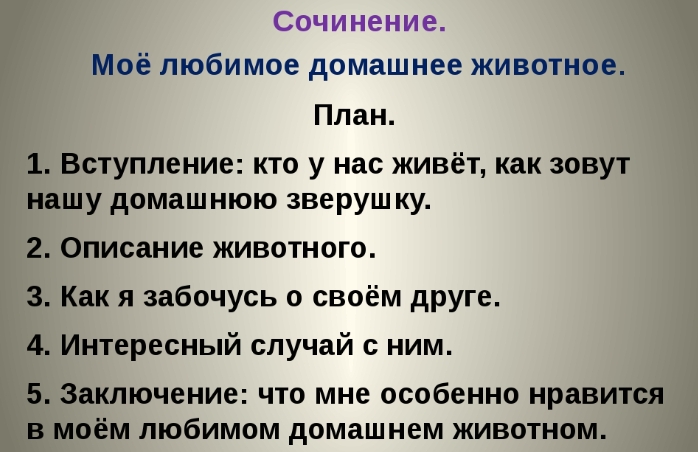 Сочинение.

Моё любимое домашнее животное.

План.

1. Вступление: кто у нас живёт, как зовут нашу домашнюю зверушку.

2. Описание животного.

3. Как я забочусь о своём друге.

4. Интересный случай с ним.

5. Заключение: что мне особенно нравится в моём любимом домашнем животном.